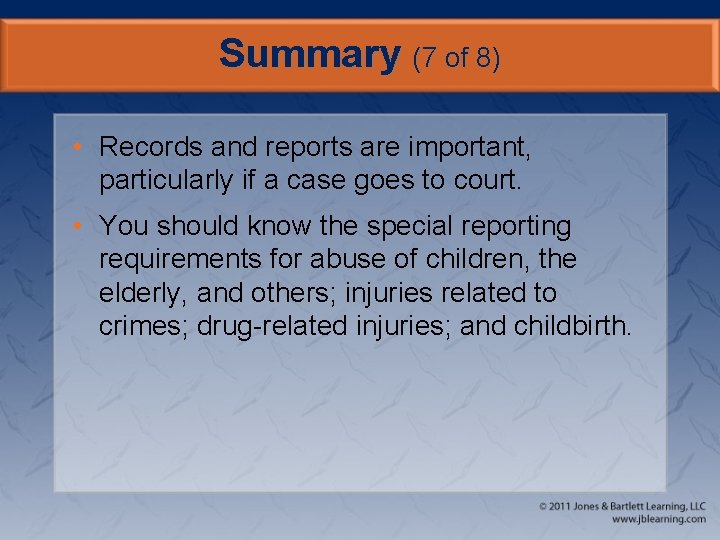 Summary (7 of 8)

• Records and reports are important, particularly if a case goes to court.

• You should know the special reporting requirements for abuse of children, the elderly, and others; injuries related to crimes; drug-related injuries; and childbirth.

© 2011 Jones & Bartlett Learning, LLC
www.jblearning.com